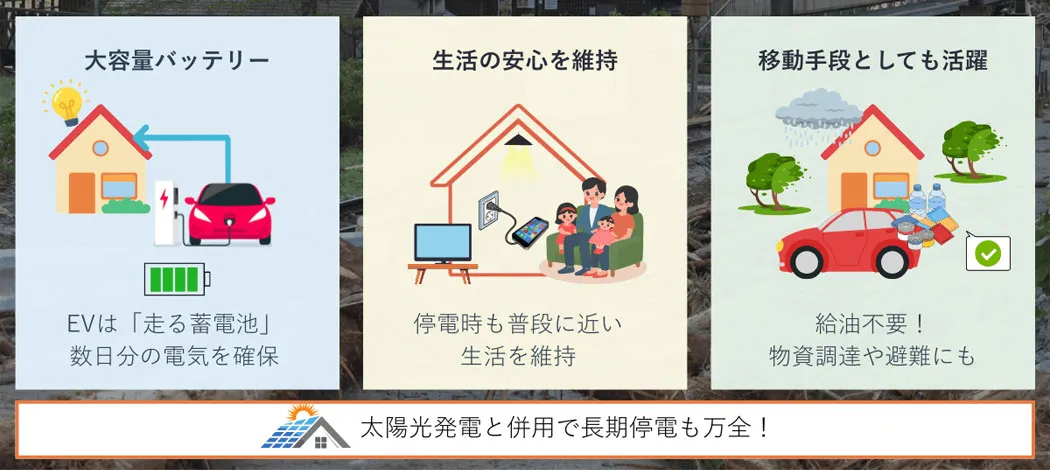 大容量バッテリー

EVは「走る蓄電池」
数日分の電気を確保

生活の安心を維持

停電時も普段に近い
生活を維持

移動手段としても活躍

給油不要！
物資調達や避難にも

太陽光発電と併用で長期停電も万全！